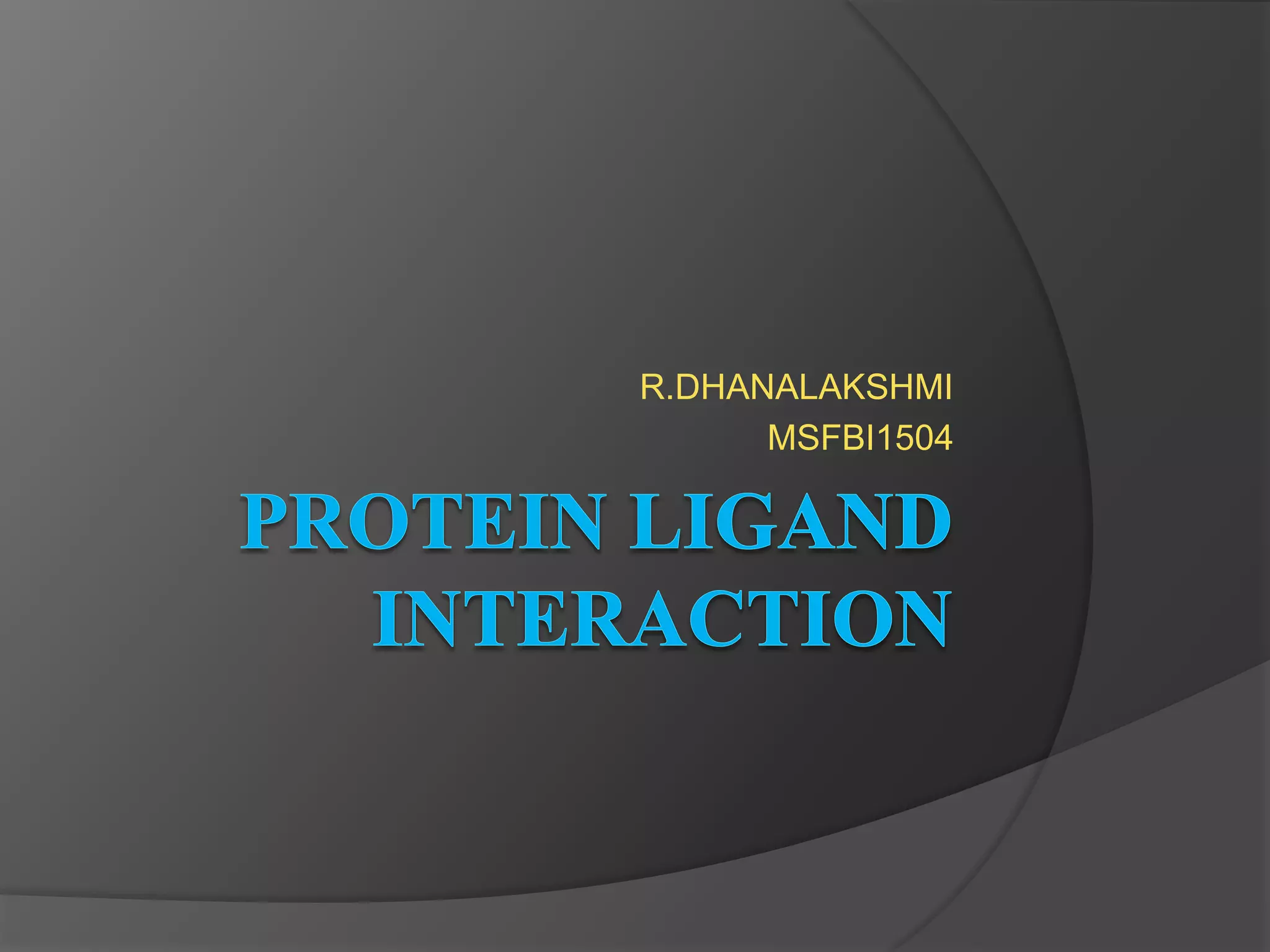 R.DHANALAKSHMI
MSFBI1504

PROTEIN LIGAND INTERACTION